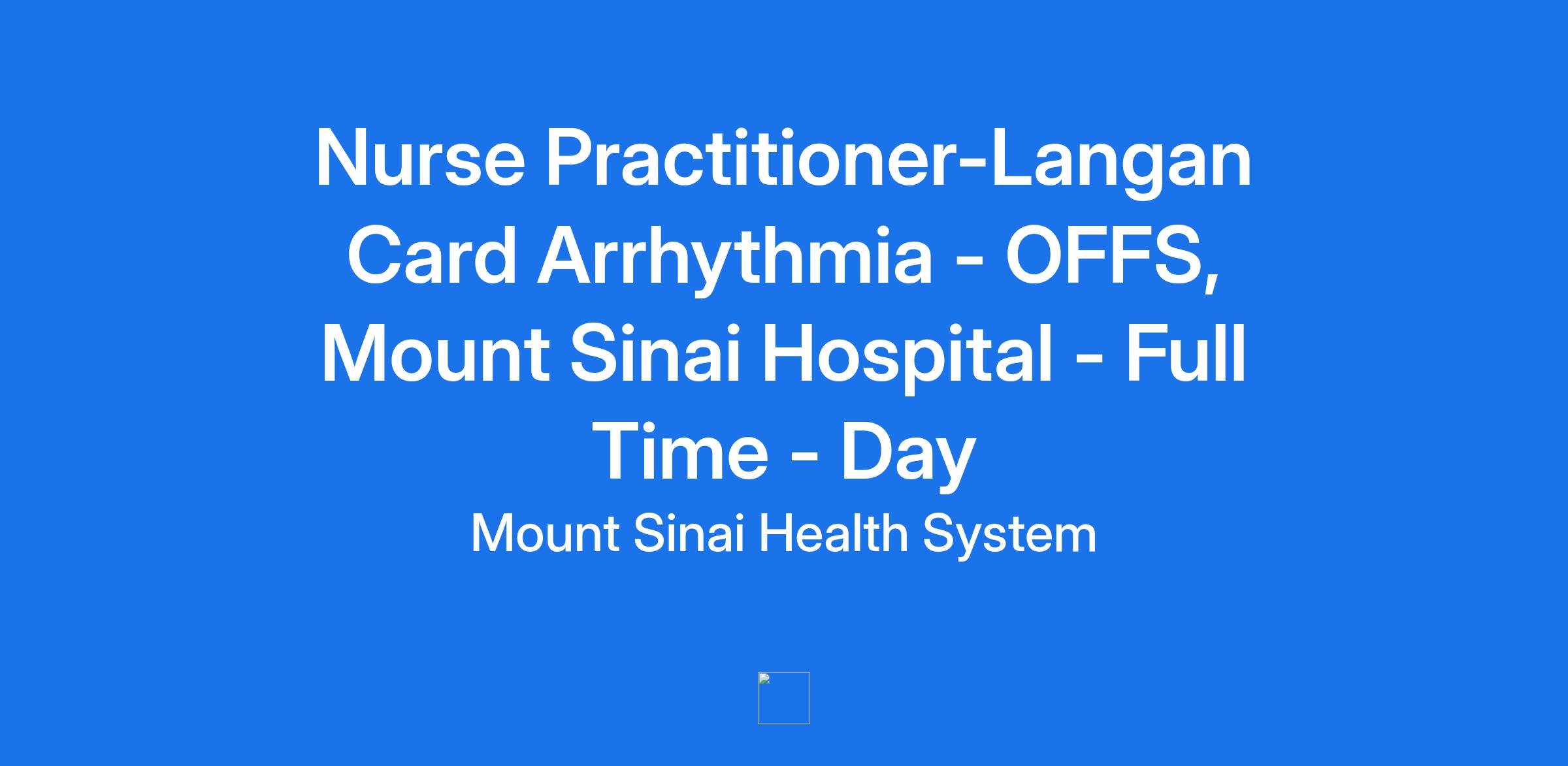 Nurse Practitioner-Langan Card Arrhythmia - OFFS, Mount Sinai Hospital - Full Time - Day

Mount Sinai Health System